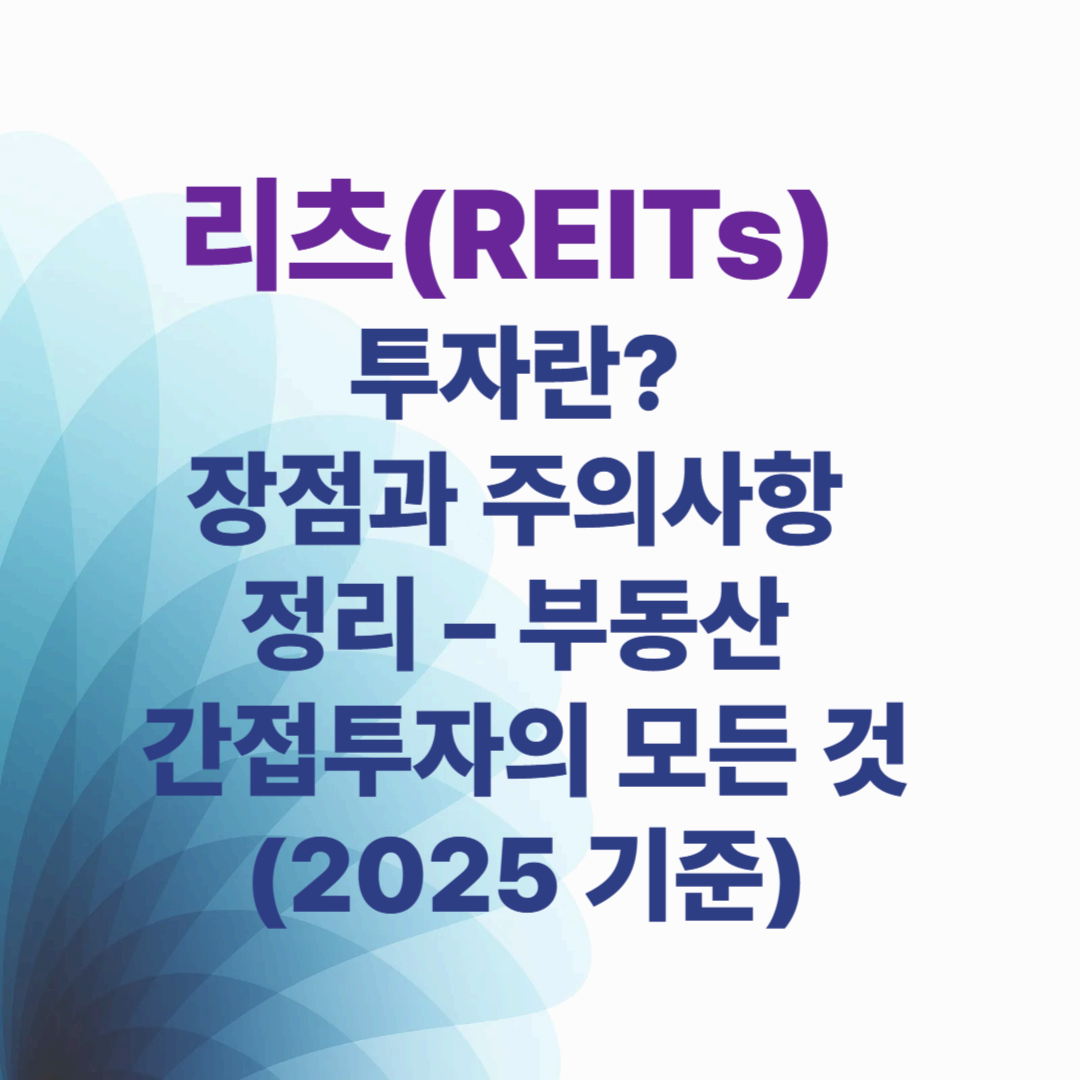 리츠(REITs)

투자란? 장점과 주의사항 정리 – 부동산 간접투자의 모든 것 (2025 기준)